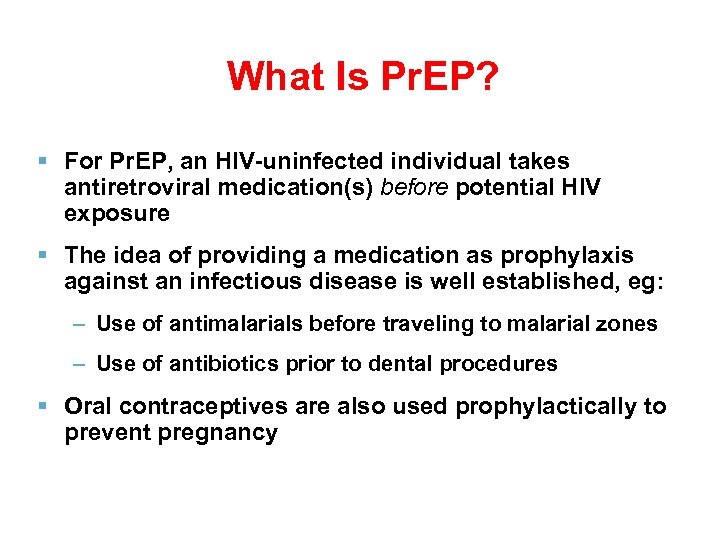 What Is PrEP?

▪ For PrEP, an HIV-uninfected individual takes antiretroviral medication(s) before potential HIV exposure

▪ The idea of providing a medication as prophylaxis against an infectious disease is well established, eg:

– Use of antimalarials before traveling to malarial zones

– Use of antibiotics prior to dental procedures

▪ Oral contraceptives are also used prophylactically to prevent pregnancy